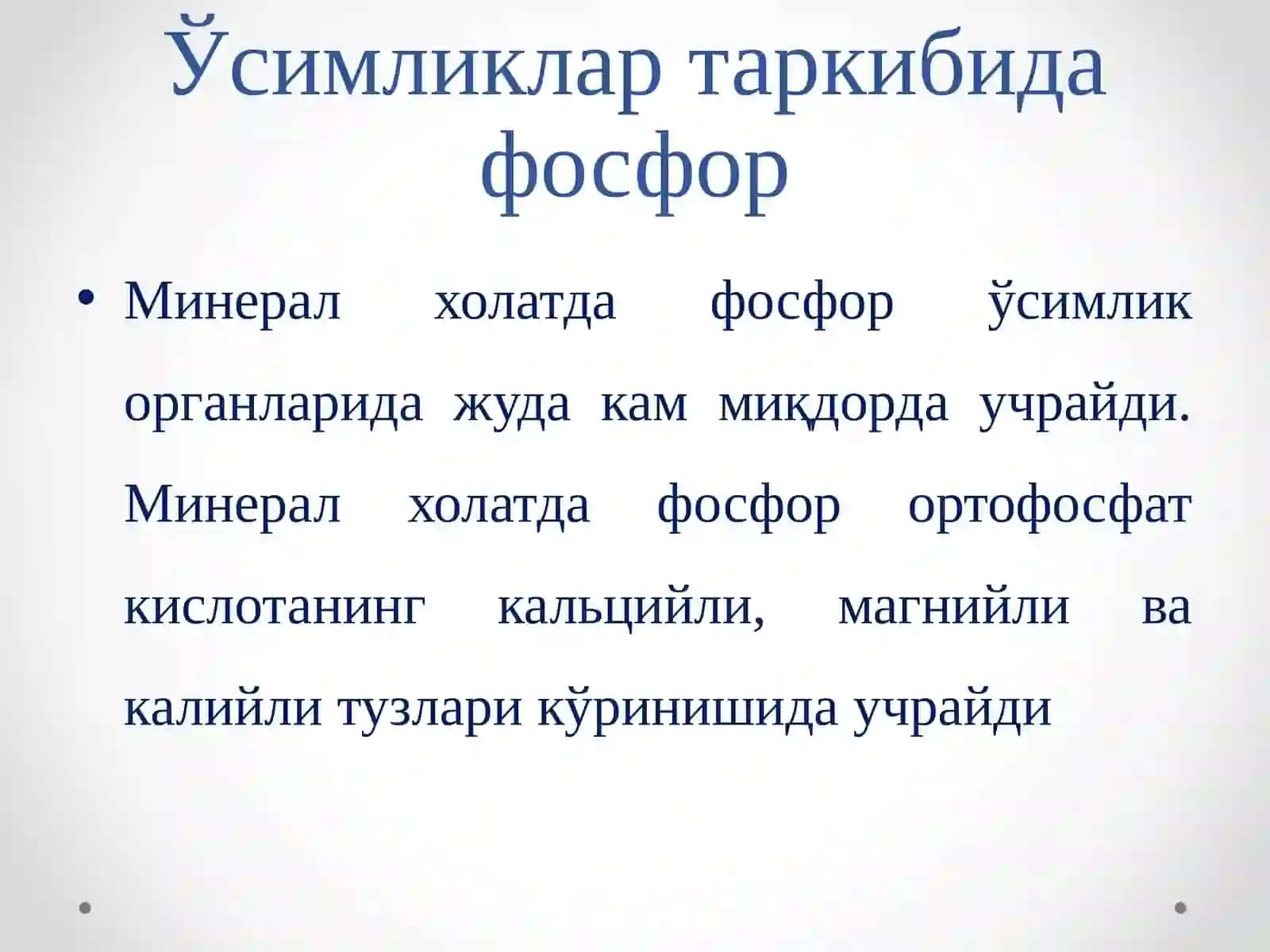 Ўсимликлар таркибида фосфор

• Минерал холатда фосфор ўсимлик органларида жуда кам миқдорда учрайди. Минерал холатда фосфор ортофосфат кислотанинг кальцийли, магнийли ва калийли тузлари кўринишида учрайди